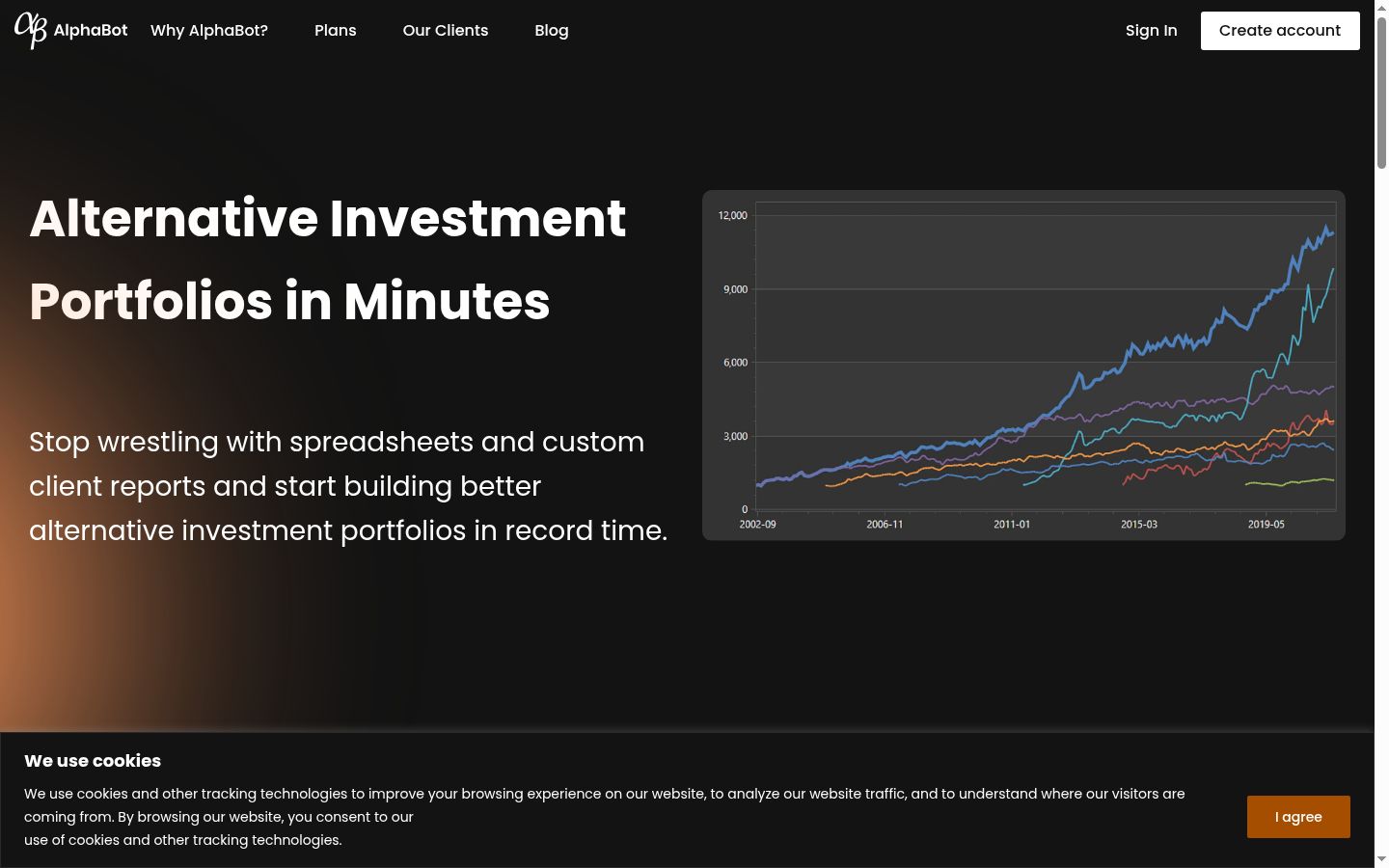 AlphaBot Why AlphaBot? Plans Our Clients Blog Sign In Create account

Alternative Investment Portfolios in Minutes

Stop wrestling with spreadsheets and custom client reports and start building better alternative investment portfolios in record time.

12,000
9,000
6,000
3,000
0
2002-09 2006-11 2011-01 2015-03 2019-05

We use cookies

We use cookies and other tracking technologies to improve your browsing experience on our website, to analyze our website traffic, and to understand where our visitors are coming from. By browsing our website, you consent to our use of cookies and other tracking technologies.

I agree